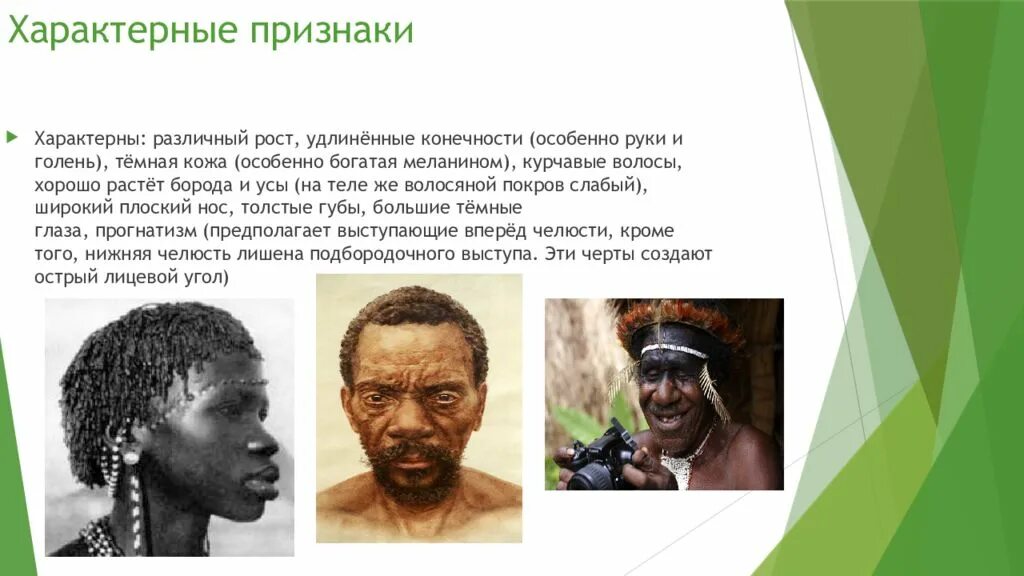 Характерные признаки

Характерны: различный рост, удлинённые конечности (особенно руки и голень), тёмная кожа (особенно богатая меланином), курчавые волосы, хорошо растёт борода и усы (на теле же волосяной покров слабый), широкий плоский нос, толстые губы, большие тёмные глаза, прогнатизм (предполагает выступающие вперёд челюсти, кроме того, нижняя челюсть лишена подбородочного выступа. Эти черты создают острый лицевой угол)